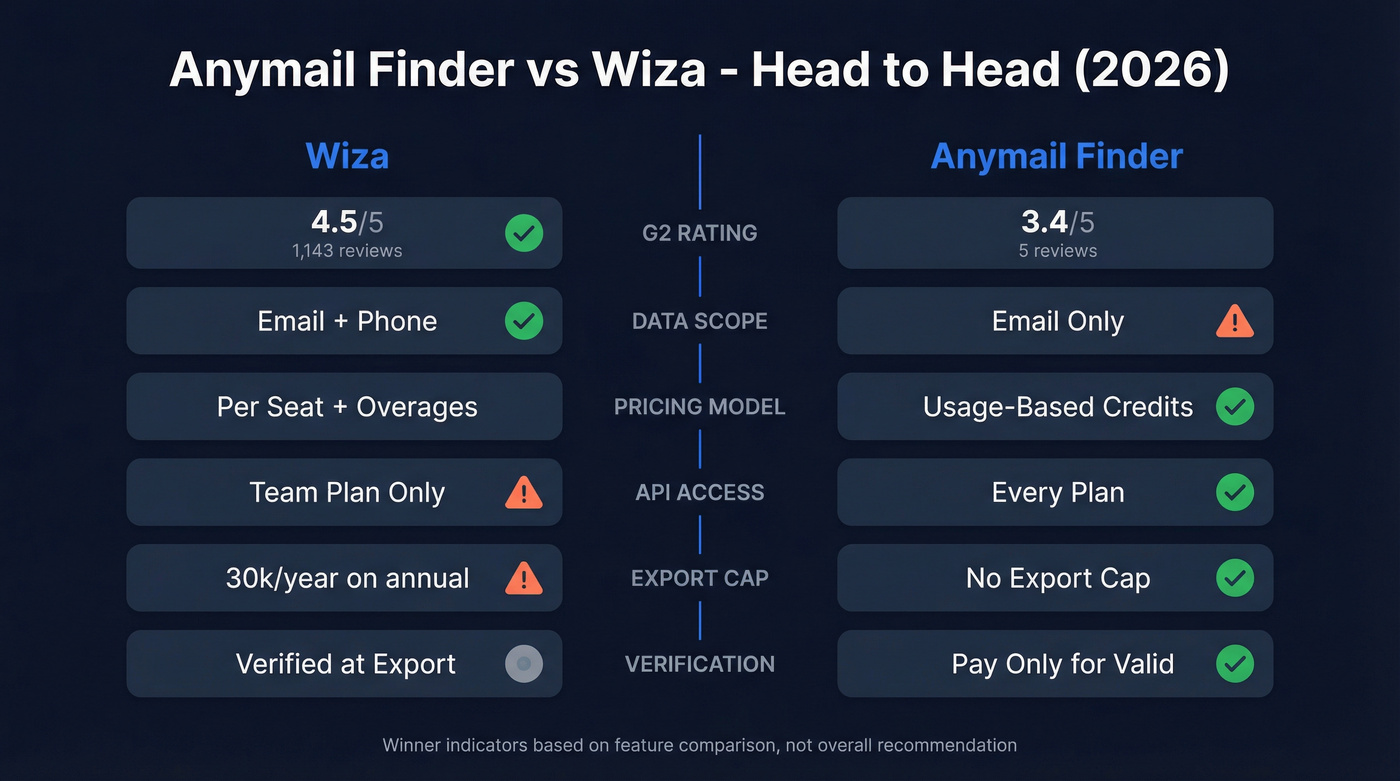 Anymail Finder vs Wiza - Head to Head (2026)

| Wiza | | Anymail Finder |
|---|---|---|
| 4.5/5 1,143 reviews | G2 RATING | 3.4/5 5 reviews |
| Email + Phone | DATA SCOPE | Email Only |
| Per Seat + Overages | PRICING MODEL | Usage-Based Credits |
| Team Plan Only | API ACCESS | Every Plan |
| 30k/year on annual | EXPORT CAP | No Export Cap |
| Verified at Export | VERIFICATION | Pay Only for Valid |

Winner indicators based on feature comparison, not overall recommendation